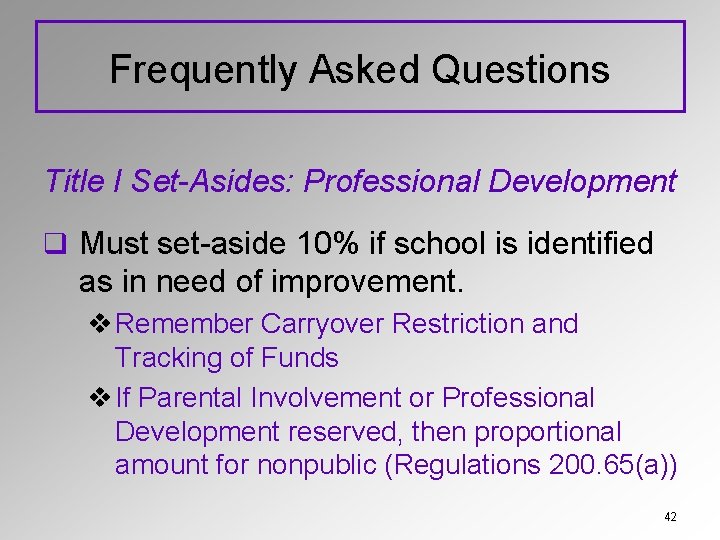 Frequently Asked Questions

Title I Set-Asides: Professional Development

❑ Must set-aside 10% if school is identified as in need of improvement.

❖ Remember Carryover Restriction and Tracking of Funds

❖ If Parental Involvement or Professional Development reserved, then proportional amount for nonpublic (Regulations 200.65(a))

42